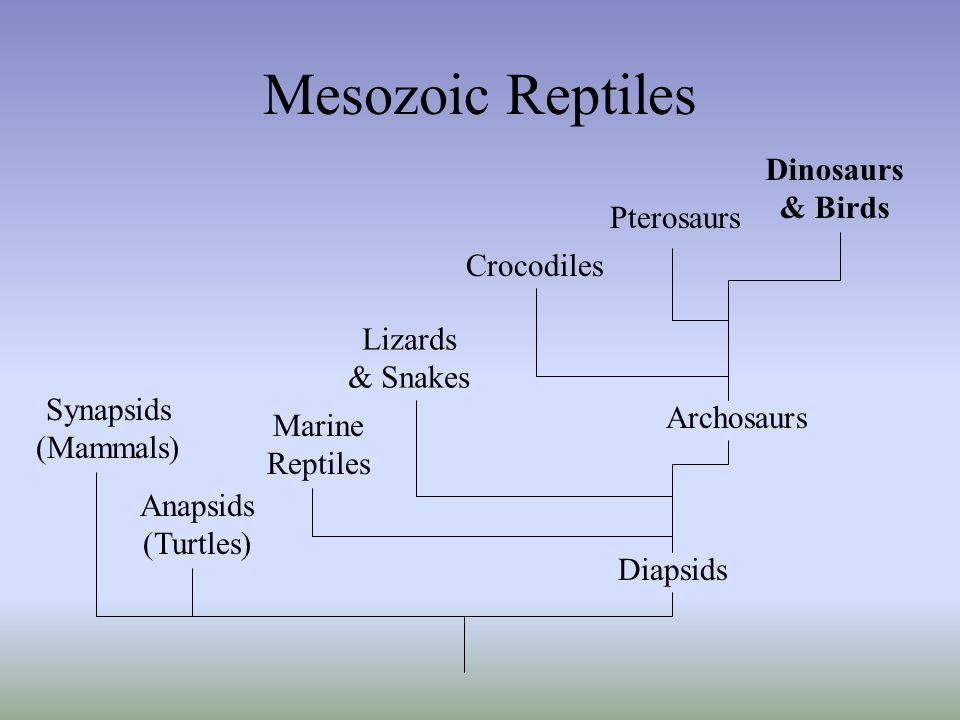 Mesozoic Reptiles

Dinosaurs & Birds

Pterosaurs

Crocodiles

Lizards & Snakes

Archosaurs

Synapsids (Mammals)

Marine Reptiles

Anapsids (Turtles)

Diapsids